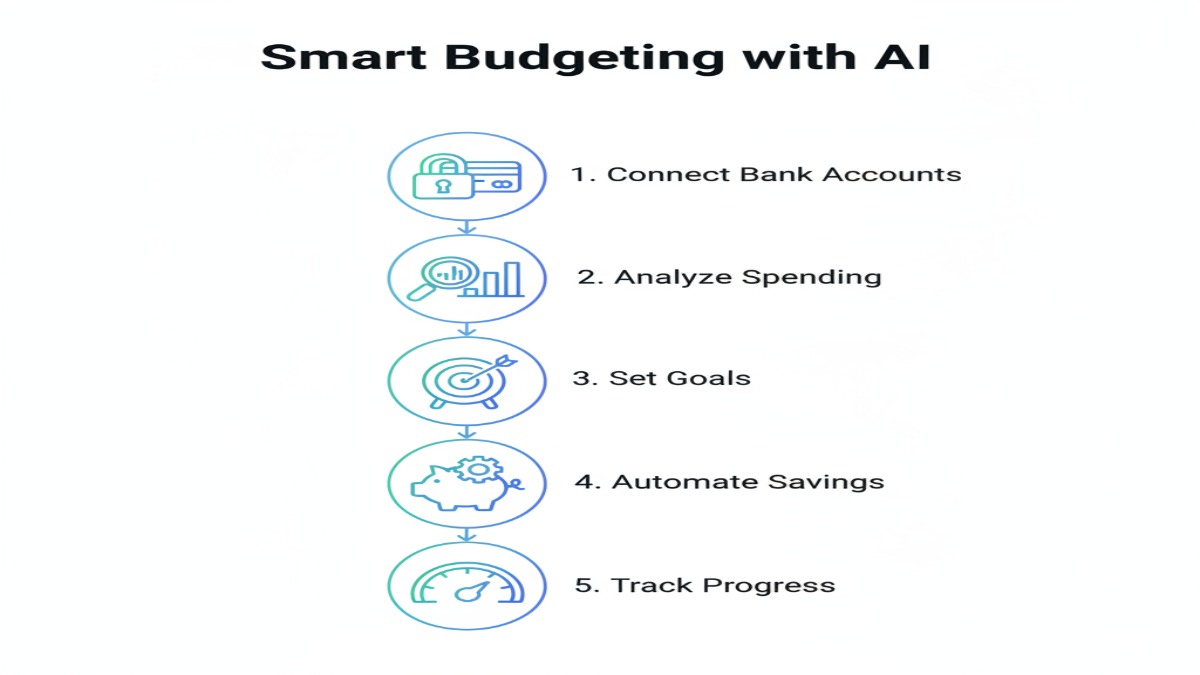 Smart Budgeting with AI

1. Connect Bank Accounts

2. Analyze Spending

3. Set Goals

4. Automate Savings

5. Track Progress